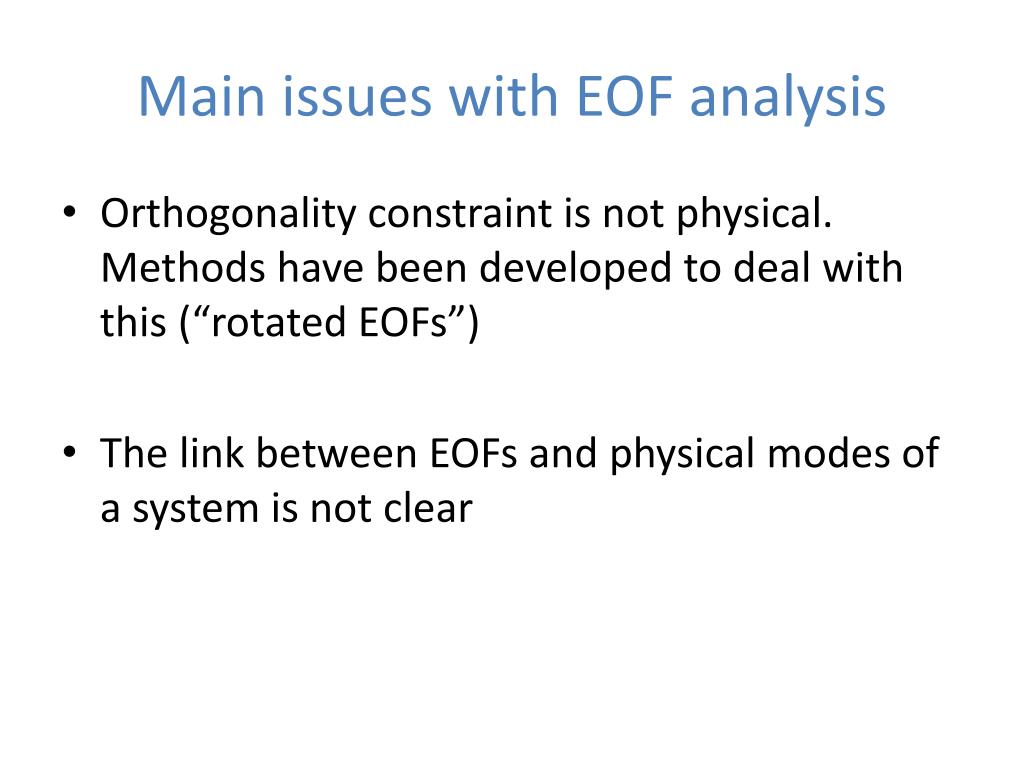 Main issues with EOF analysis

• Orthogonality constraint is not physical. Methods have been developed to deal with this (“rotated EOFs”)

• The link between EOFs and physical modes of a system is not clear